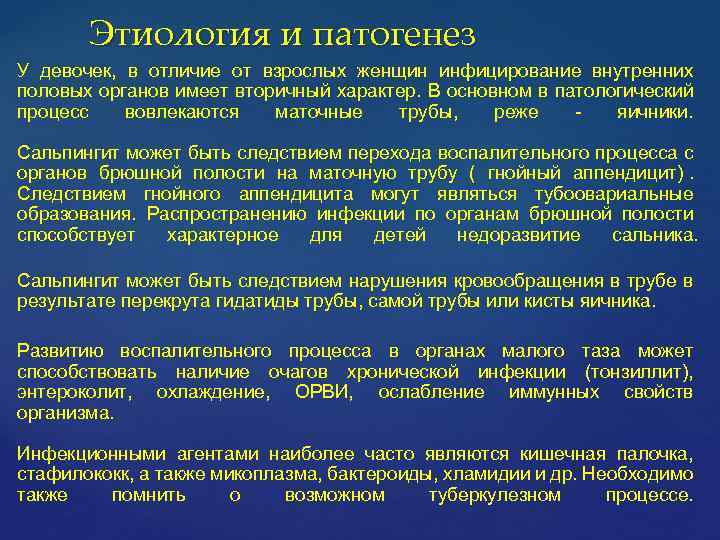 Этиология и патогенез

У девочек, в отличие от взрослых женщин инфицирование внутренних половых органов имеет вторичный характер. В основном в патологический процесс вовлекаются маточные трубы, реже - яичники.

Сальпингит может быть следствием перехода воспалительного процесса с органов брюшной полости на маточную трубу ( гнойный аппендицит) . Следствием гнойного аппендицита могут являться тубоовариальные образования. Распространению инфекции по органам брюшной полости способствует характерное для детей недоразвитие сальника.

Сальпингит может быть следствием нарушения кровообращения в трубе в результате перекрута гидатиды трубы, самой трубы или кисты яичника.

Развитию воспалительного процесса в органах малого таза может способствовать наличие очагов хронической инфекции (тонзиллит), энтероколит, охлаждение, ОРВИ, ослабление иммунных свойств организма.

Инфекционными агентами наиболее часто являются кишечная палочка, стафилококк, а также микоплазма, бактероиды, хламидии и др. Необходимо также помнить о возможном туберкулезном процессе.